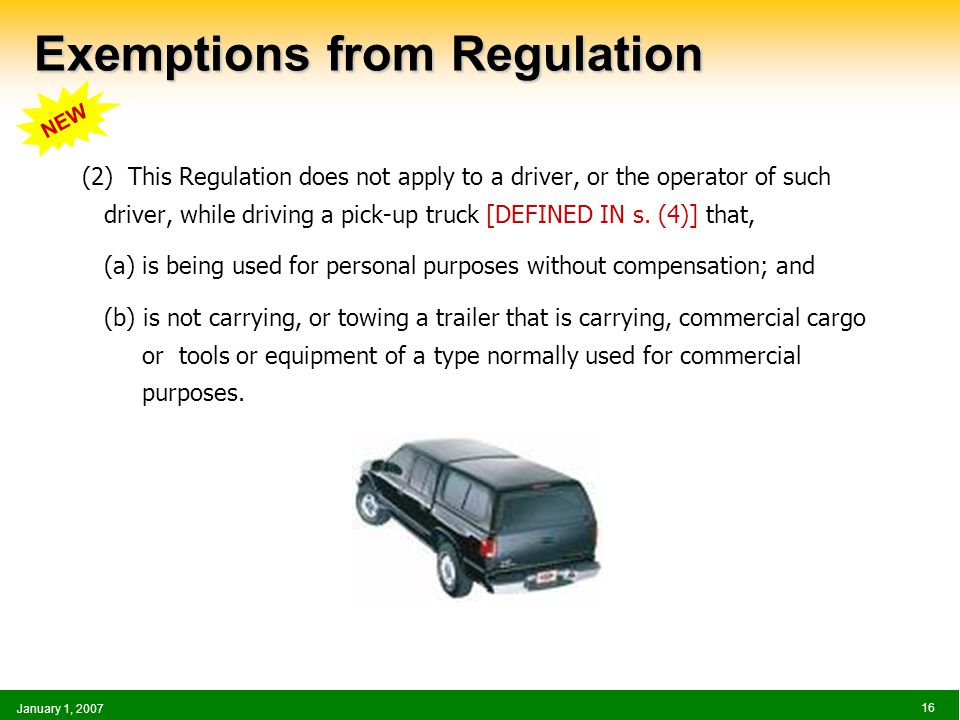 Exemptions from Regulation

NEW

(2) This Regulation does not apply to a driver, or the operator of such driver, while driving a pick-up truck [DEFINED IN s. (4)] that,

(a) is being used for personal purposes without compensation; and

(b) is not carrying, or towing a trailer that is carrying, commercial cargo or tools or equipment of a type normally used for commercial purposes.

January 1, 2007

16